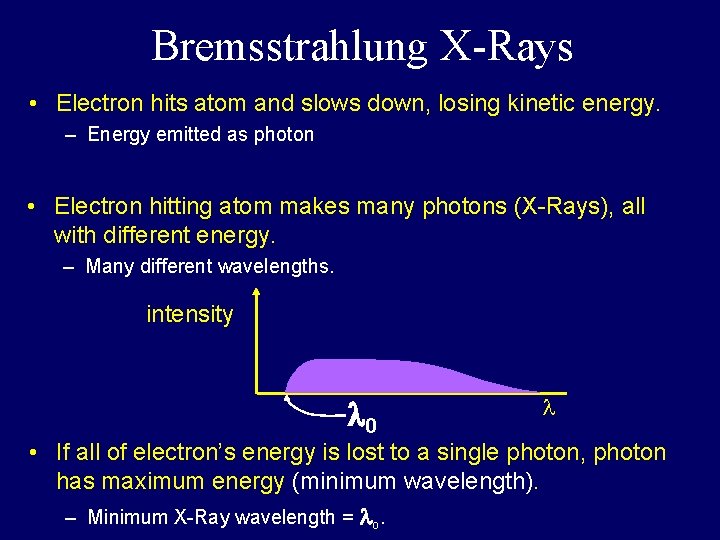 Bremsstrahlung X-Rays

• Electron hits atom and slows down, losing kinetic energy.
– Energy emitted as photon

• Electron hitting atom makes many photons (X-Rays), all with different energy.
– Many different wavelengths.

intensity

$\lambda_0$

$\lambda$

• If all of electron's energy is lost to a single photon, photon has maximum energy (minimum wavelength).
– Minimum X-Ray wavelength = $\lambda_0$.